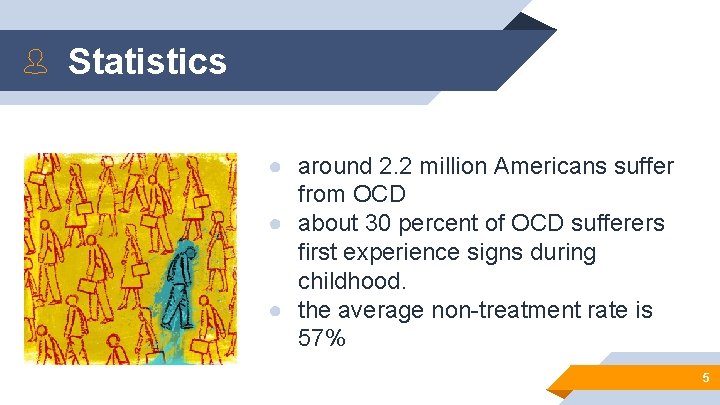 Statistics

● around 2.2 million Americans suffer from OCD
● about 30 percent of OCD sufferers first experience signs during childhood.
● the average non-treatment rate is 57%

5